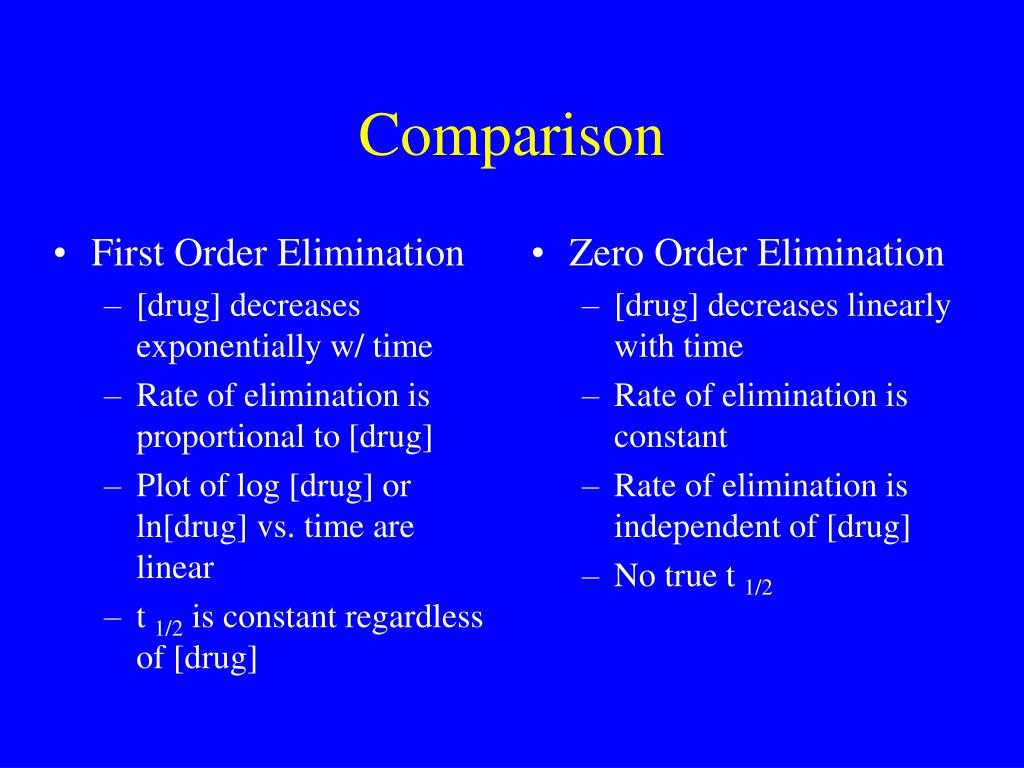 Comparison

• First Order Elimination
– [drug] decreases exponentially w/ time
– Rate of elimination is proportional to [drug]
– Plot of log [drug] or ln[drug] vs. time are linear
– t $_{1/2}$ is constant regardless of [drug]

• Zero Order Elimination
– [drug] decreases linearly with time
– Rate of elimination is constant
– Rate of elimination is independent of [drug]
– No true t $_{1/2}$